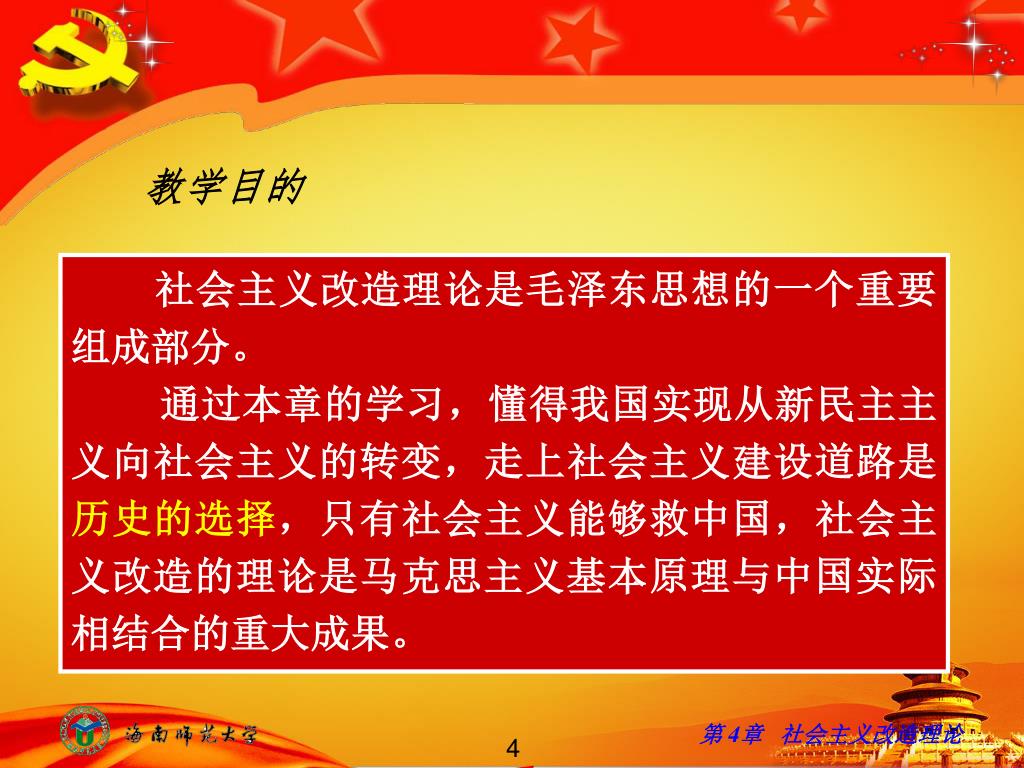 教学目的

社会主义改造理论是毛泽东思想的一个重要组成部分。

通过本章的学习，懂得我国实现从新民主主义向社会主义的转变，走上社会主义建设道路是历史的选择，只有社会主义能够救中国，社会主义改造的理论是马克思主义基本原理与中国实际相结合的重大成果。

海南师范大学

4

第4章 社会主义改造理论